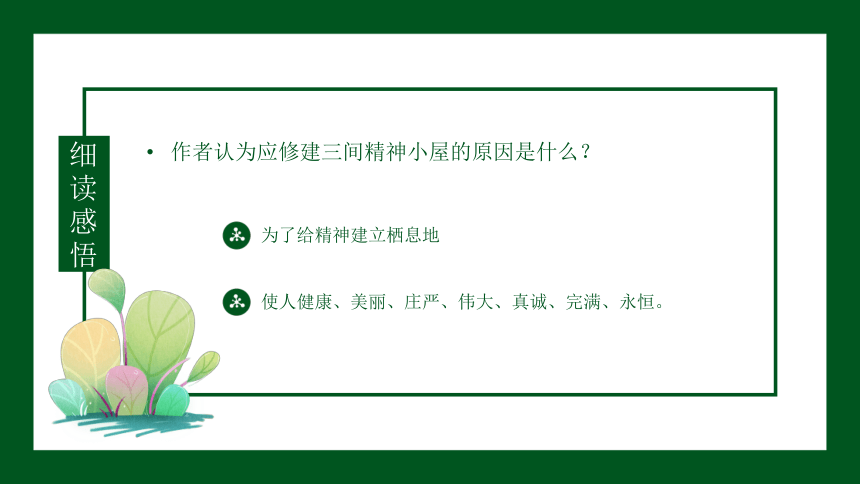 细读感悟

• 作者认为应修建三间精神小屋的原因是什么？

为了给精神建立栖息地

使人健康、美丽、庄严、伟大、真诚、完满、永恒。